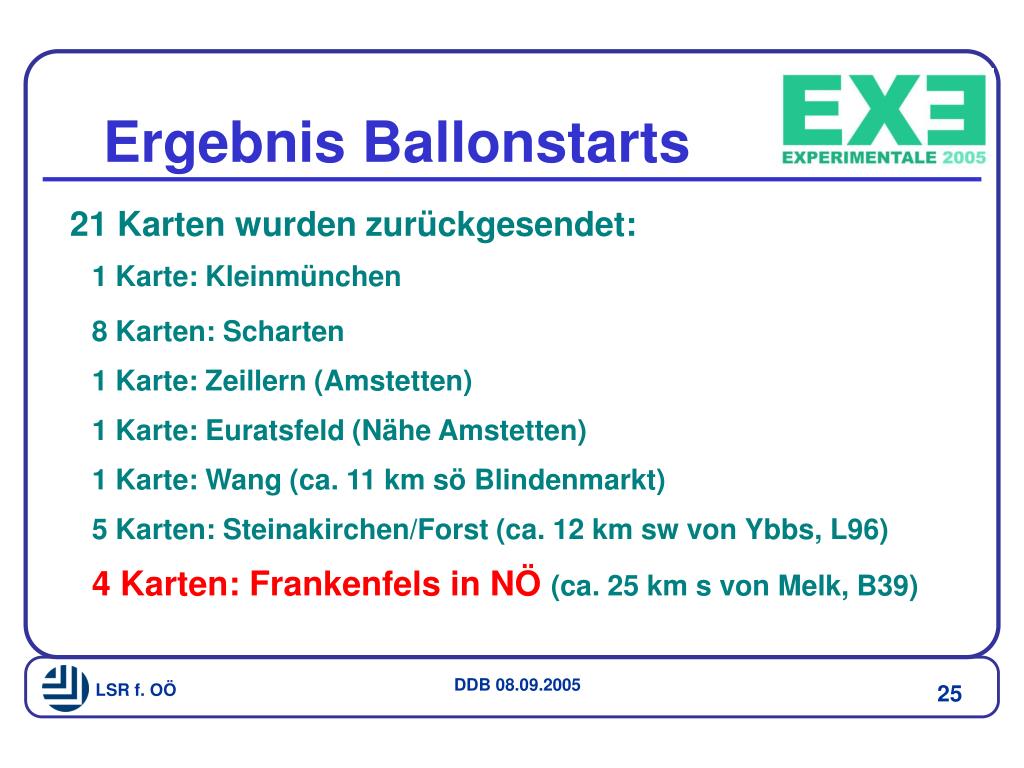 Ergebnis Ballonstarts

EXE
EXPERIMENTALE 2005

21 Karten wurden zurückgesendet:

1 Karte: Kleinmünchen

8 Karten: Scharten

1 Karte: Zeillern (Amstetten)

1 Karte: Euratsfeld (Nähe Amstetten)

1 Karte: Wang (ca. 11 km sö Blindenmarkt)

5 Karten: Steinakirchen/Forst (ca. 12 km sw von Ybbs, L96)

4 Karten: Frankenfels in NÖ (ca. 25 km s von Melk, B39)

LSR f. OÖ

DDB 08.09.2005

25